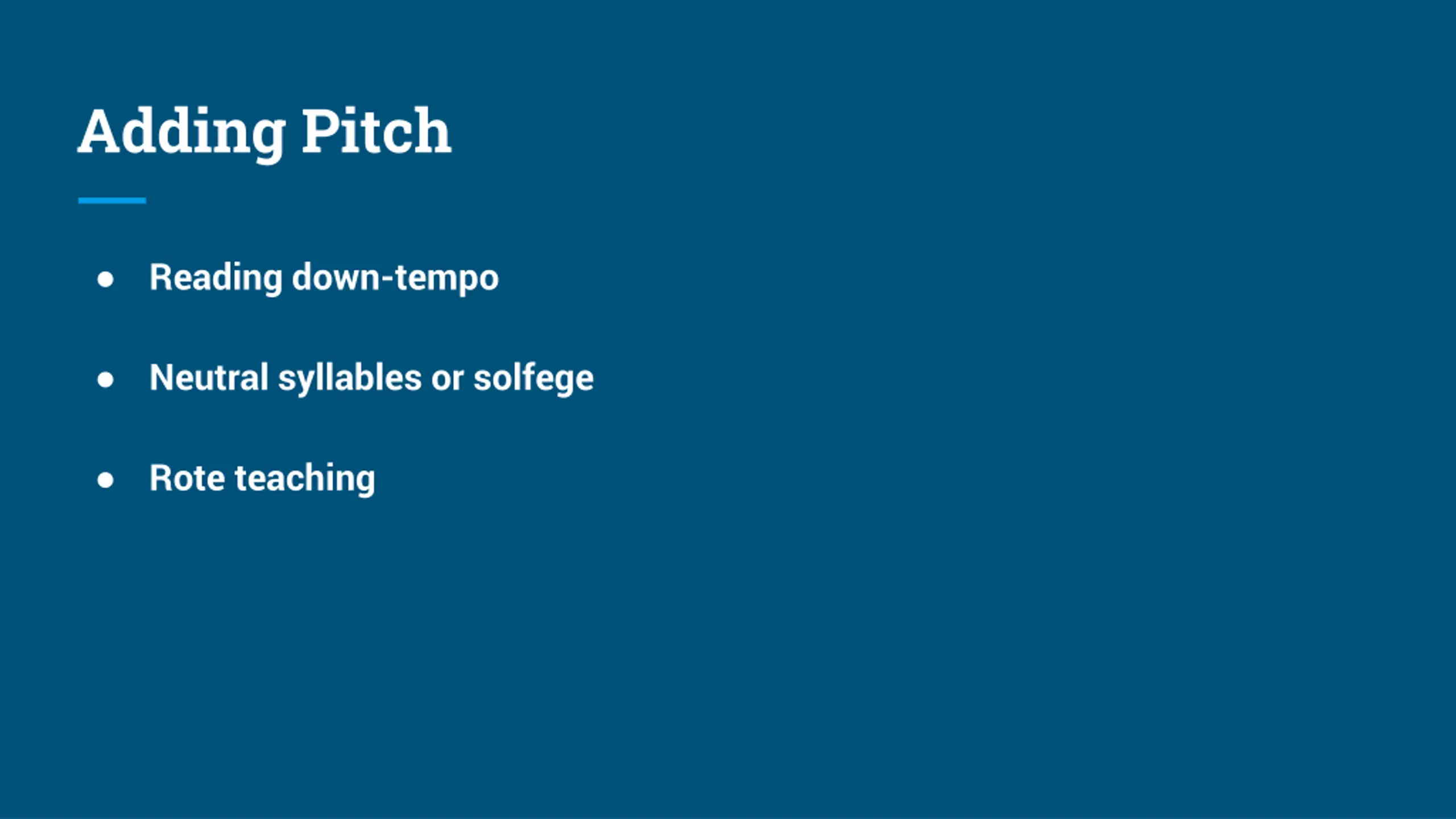 Adding Pitch

● Reading down-tempo

● Neutral syllables or solfege

● Rote teaching